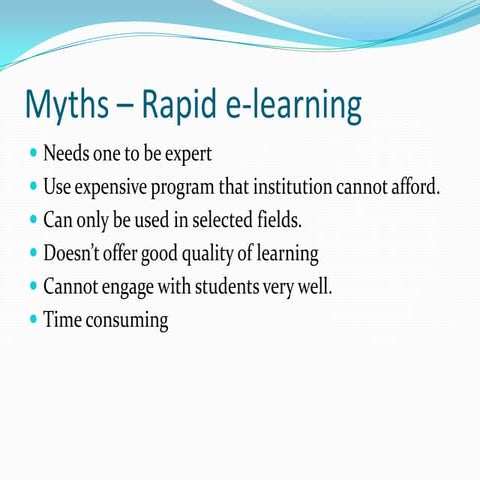 Myths – Rapid e-learning

• Needs one to be expert
• Use expensive program that institution cannot afford.
• Can only be used in selected fields.
• Doesn't offer good quality of learning
• Cannot engage with students very well.
• Time consuming